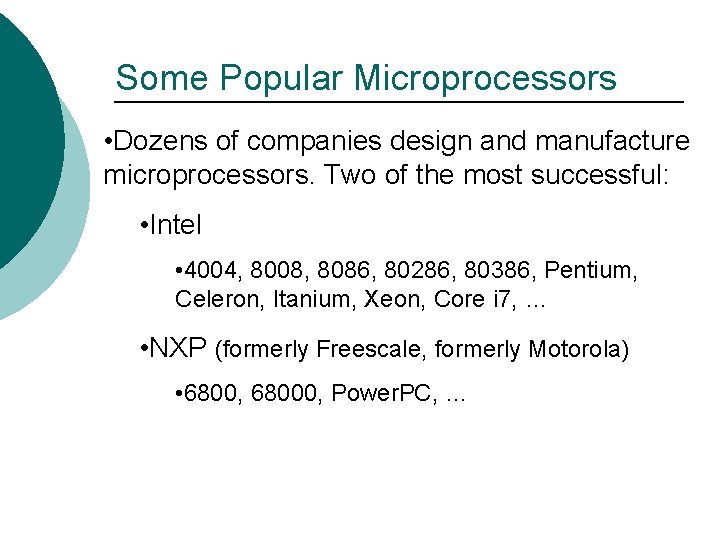 Some Popular Microprocessors

•Dozens of companies design and manufacture microprocessors. Two of the most successful:

•Intel

•4004, 8008, 8086, 80286, 80386, Pentium, Celeron, Itanium, Xeon, Core i7, …

•NXP (formerly Freescale, formerly Motorola)

•6800, 68000, PowerPC, …